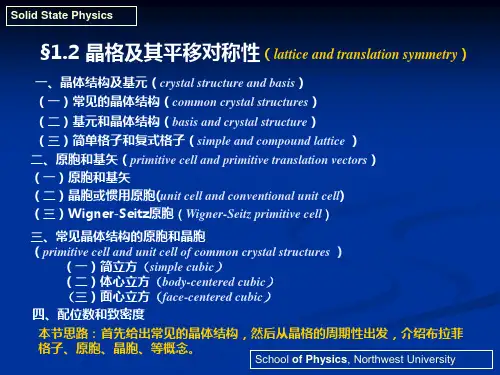 Solid State Physics

§1.2 晶格及其平移对称性（lattice and translation symmetry）

一、晶体结构及基元（crystal structure and basis）
（一）常见的晶体结构（common crystal structures）
（二）基元和晶体结构（basis and crystal structure）
（三）简单格子和复式格子（simple and compound lattice ）
二、原胞和基矢（primitive cell and primitive translation vectors）
（一）原胞和基矢
（二）晶胞或惯用原胞(unit cell and conventional unit cell)
（三）Wigner-Seitz原胞（Wigner-Seitz primitive cell）
三、常见晶体结构的原胞和晶胞
（primitive cell and unit cell of common crystal structures ）
（一）简立方（simple cubic）
（二）体心立方（body-centered cubic）
（三）面心立方（face-centered cubic）
四、配位数和致密度

本节思路：首先给出常见的晶体结构，然后从晶格的周期性出发，介绍布拉非格子、原胞、晶胞、等概念。

School of Physics, Northwest University